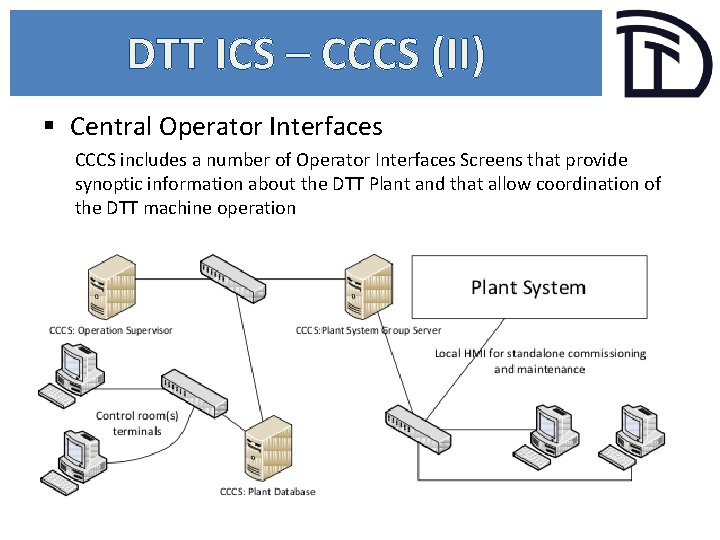 DTT ICS – CCCS (II)

▪ Central Operator Interfaces

CCCS includes a number of Operator Interfaces Screens that provide synoptic information about the DTT Plant and that allow coordination of the DTT machine operation

CCCS: Operation Supervisor

CCCS:Plant System Group Server

Plant System

Local HMI for standalone commissioning and maintenance

Control room(s) terminals

CCCS: Plant Database